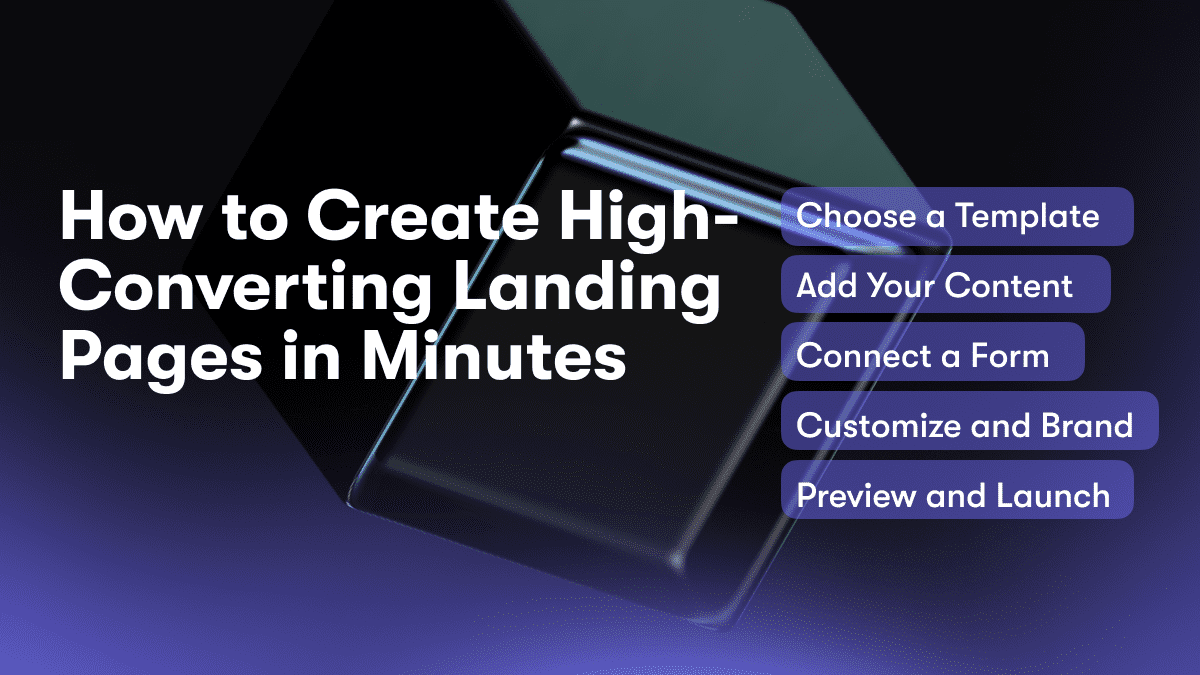 How to Create High-Converting Landing Pages in Minutes

Choose a Template

Add Your Content

Connect a Form

Customize and Brand

Preview and Launch